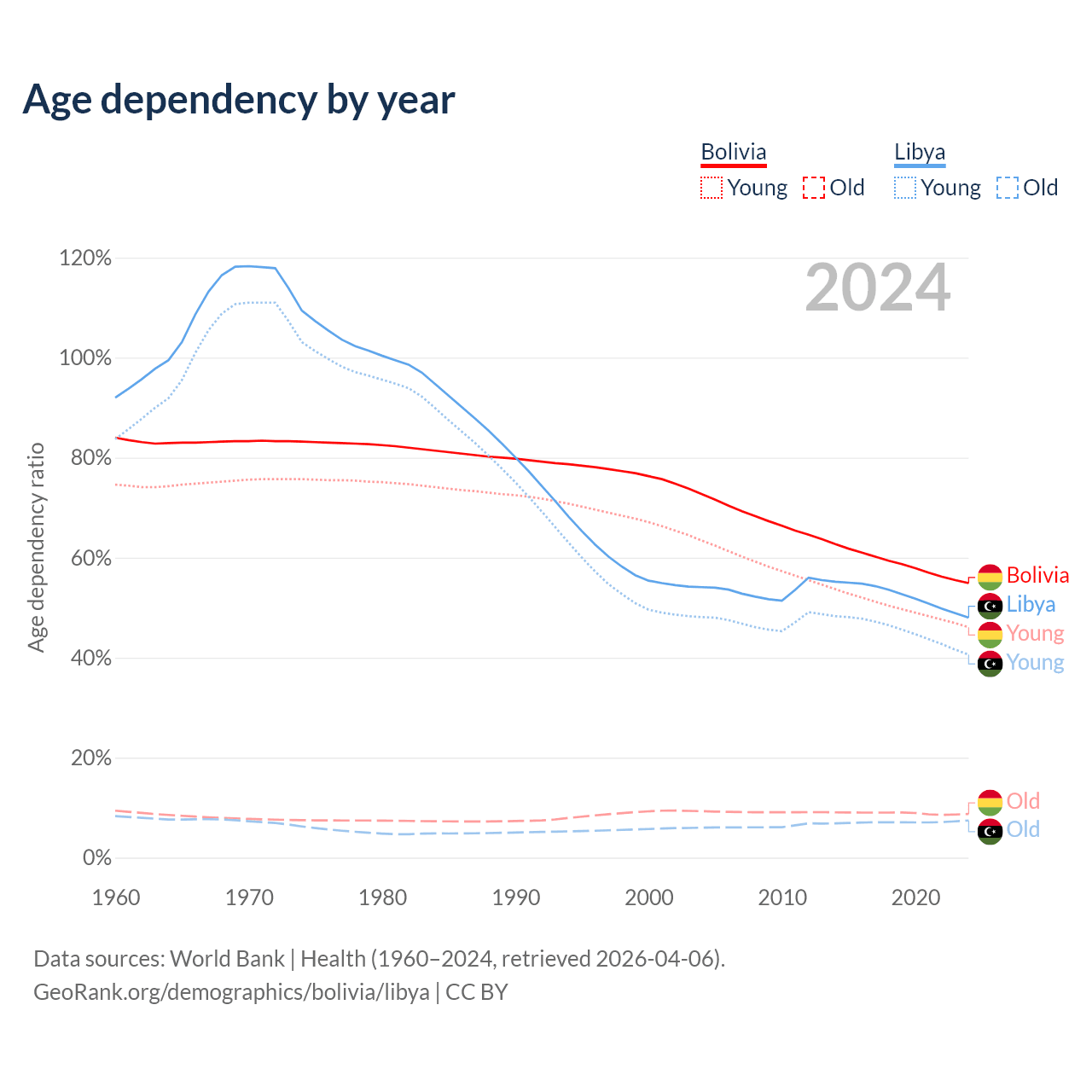 Age dependency by year

Bolivia
Young Old

Libya
Young Old

2024

Age dependency ratio

120%
100%
80%
60%
40%
20%
0%

1960
1970
1980
1990
2000
2010
2020

Bolivia
Libya
Young
Young
Old
Old

Data sources: World Bank | Health (1960–2024, retrieved 2026-04-06).
GeoRank.org/demographics/bolivia/libya | CC BY